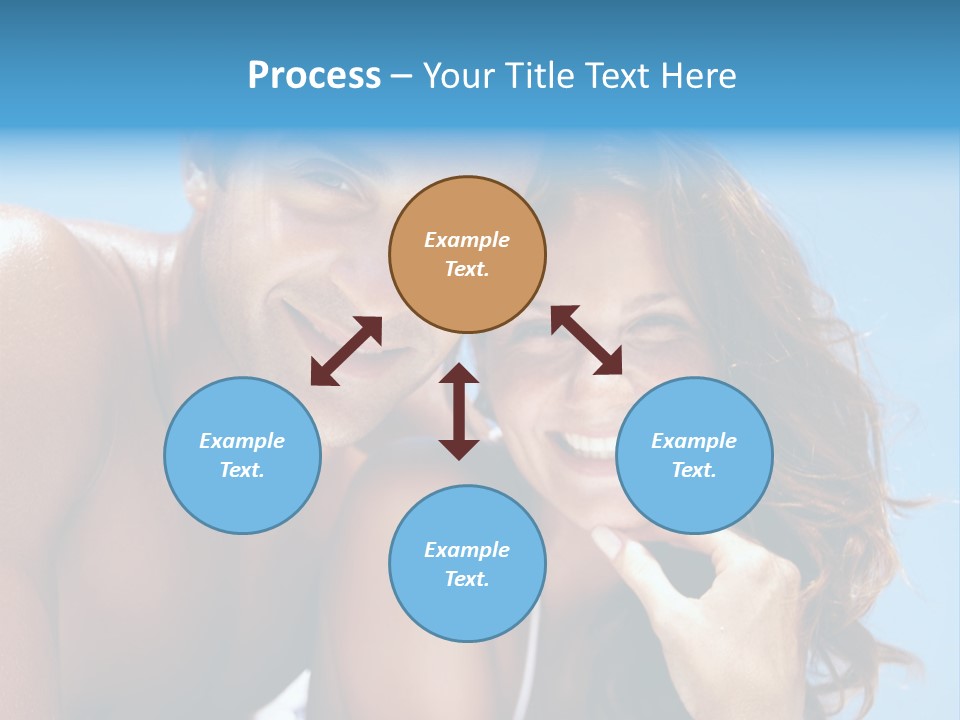 Process – Your Title Text Here

Example Text.

Example Text.

Example Text.

Example Text.